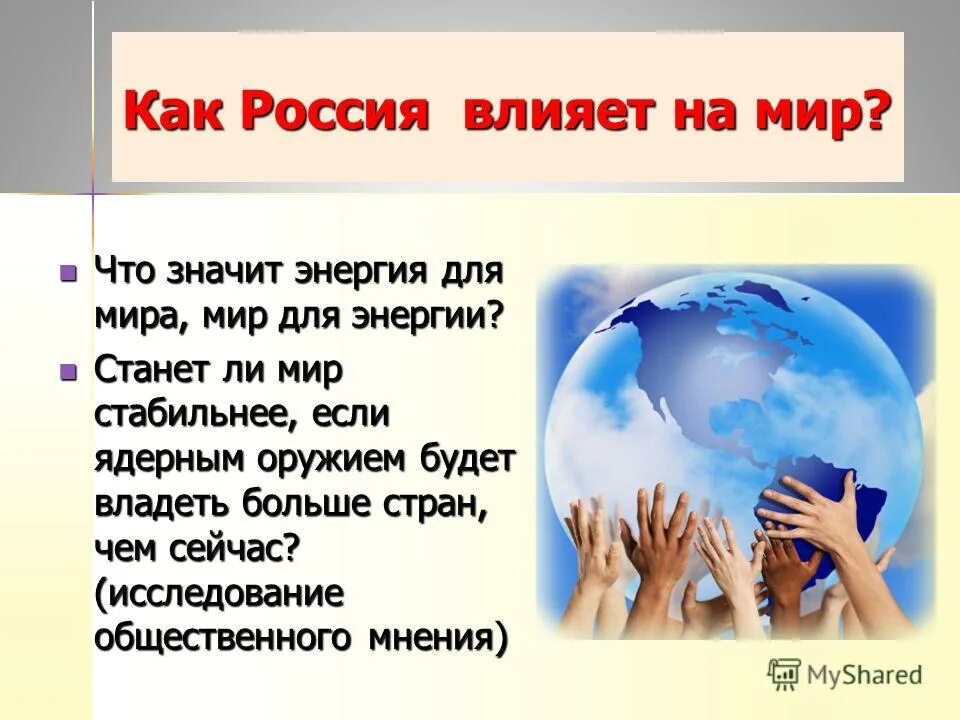 Как Россия влияет на мир?

Что значит энергия для мира, мир для энергии?

Станет ли мир стабильнее, если ядерным оружием будет владеть больше стран, чем сейчас? (исследование общественного мнения)

MyShared